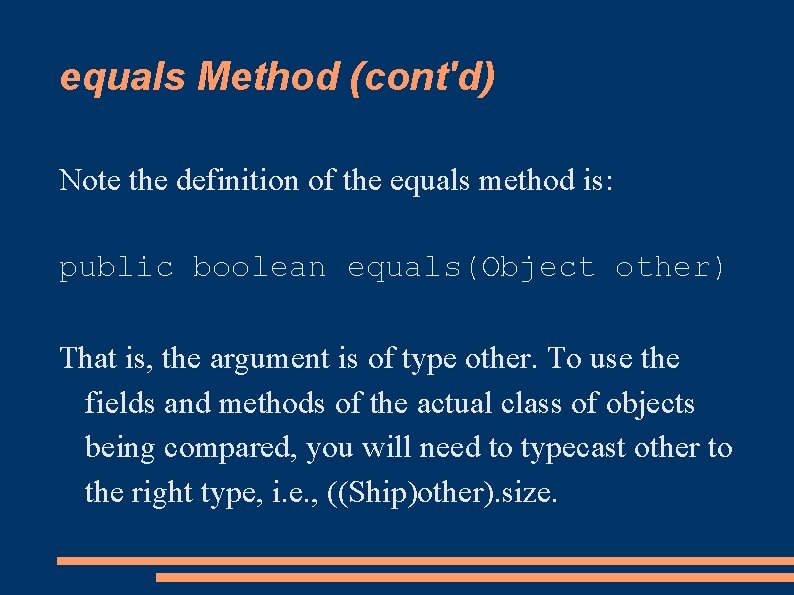 equals Method (cont'd)

Note the definition of the equals method is:

public boolean equals(Object other)

That is, the argument is of type other. To use the fields and methods of the actual class of objects being compared, you will need to typecast other to the right type, i.e., ((Ship)other).size.